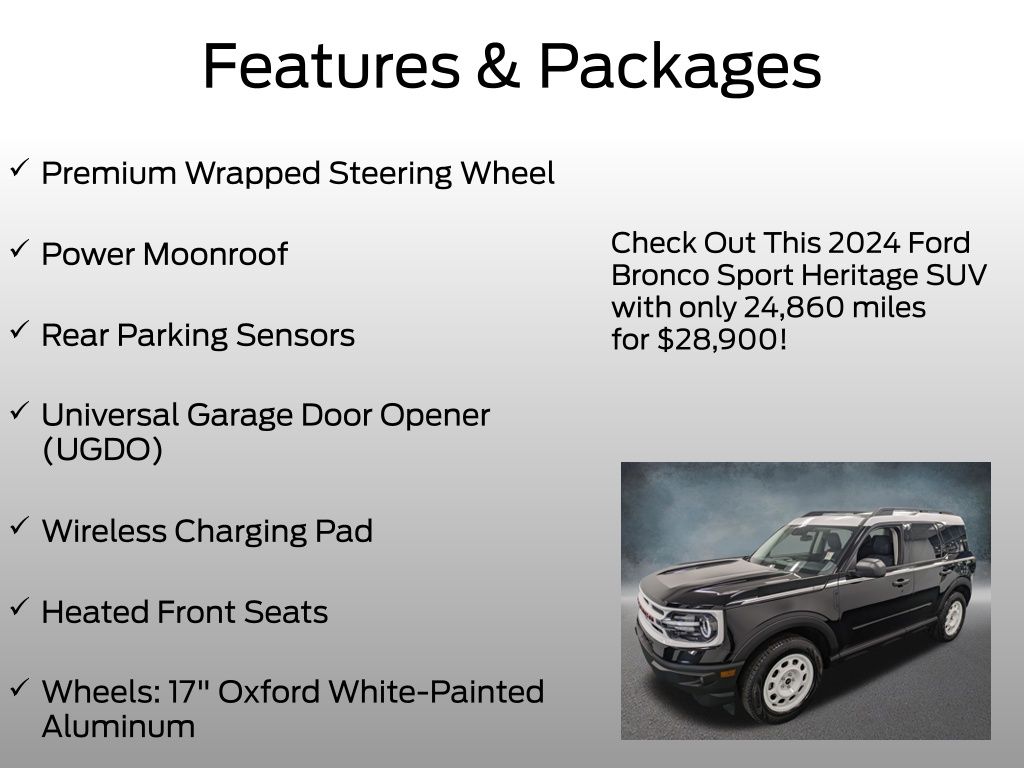 Features & Packages

✓ Premium Wrapped Steering Wheel

✓ Power Moonroof

✓ Rear Parking Sensors

✓ Universal Garage Door Opener (UGDO)

✓ Wireless Charging Pad

✓ Heated Front Seats

✓ Wheels: 17" Oxford White-Painted Aluminum

Check Out This 2024 Ford Bronco Sport Heritage SUV with only 24,860 miles for $28,900!